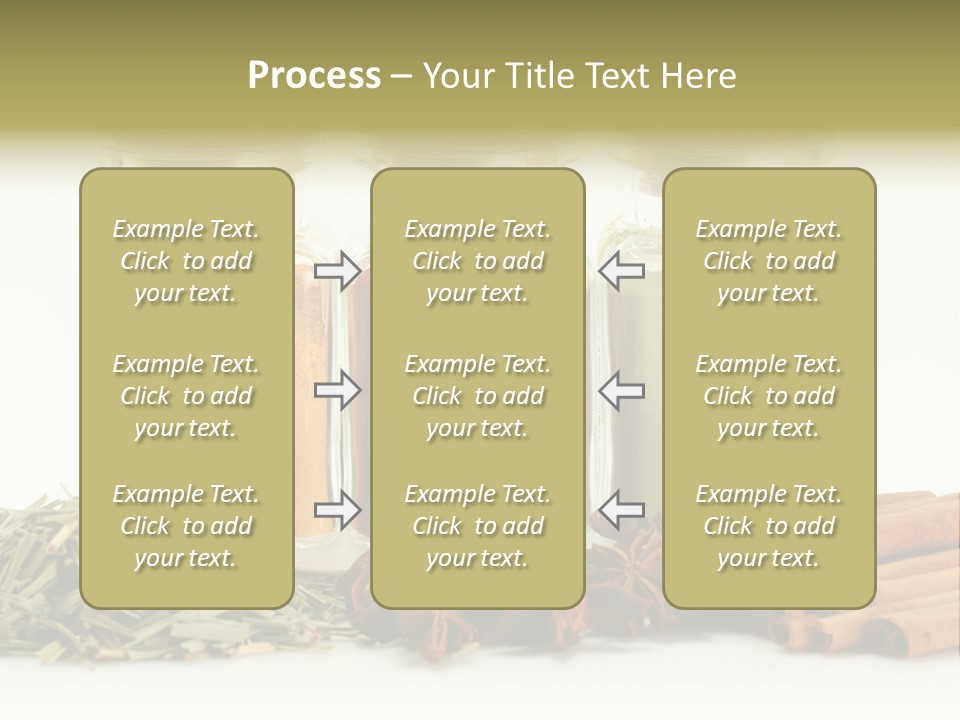 Process – Your Title Text Here

Example Text. Click to add your text.

Example Text. Click to add your text.

Example Text. Click to add your text.

Example Text. Click to add your text.

Example Text. Click to add your text.

Example Text. Click to add your text.

Example Text. Click to add your text.

Example Text. Click to add your text.

Example Text. Click to add your text.